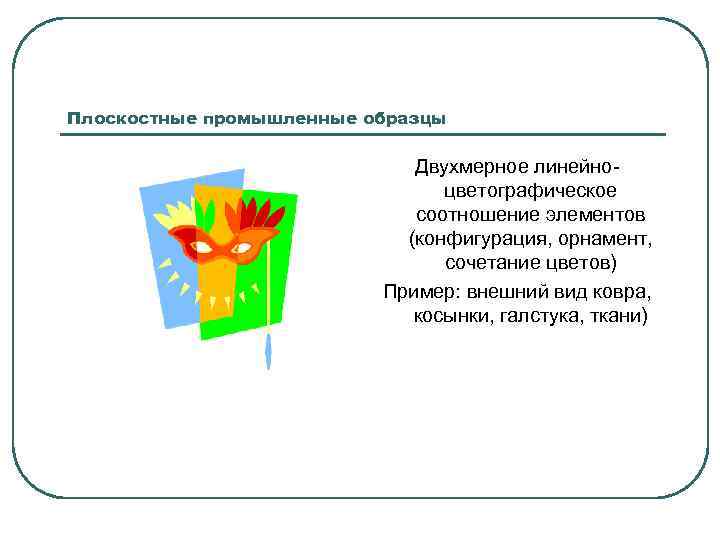 Плоскостные промышленные образцы

Двухмерное линейно-цветографическое соотношение элементов (конфигурация, орнамент, сочетание цветов)

Пример: внешний вид ковра, косынки, галстука, ткани)